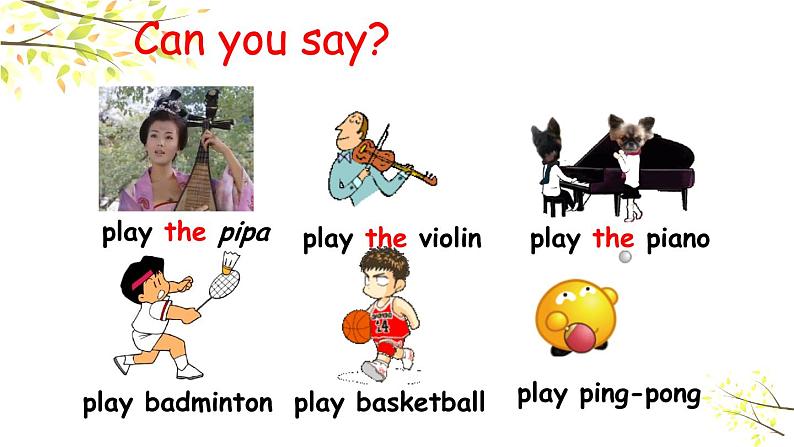 Can you say?

play the pipa

play the violin

play the piano

play badminton

play basketball

play ping-pong